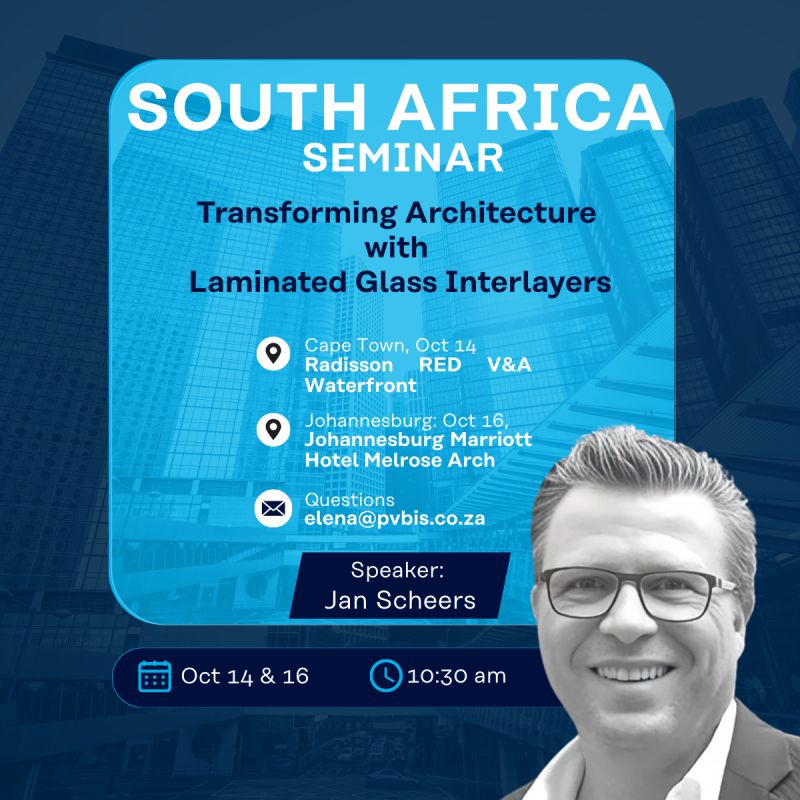 SOUTH AFRICA
SEMINAR

Transforming Architecture with Laminated Glass Interlayers

Cape Town, Oct 14
Radisson RED V&A Waterfront

Johannesburg: Oct 16,
Johannesburg Marriott Hotel Melrose Arch

Questions
elena@pvbis.co.za

Speaker:
Jan Scheers

Oct 14 & 16

10:30 am